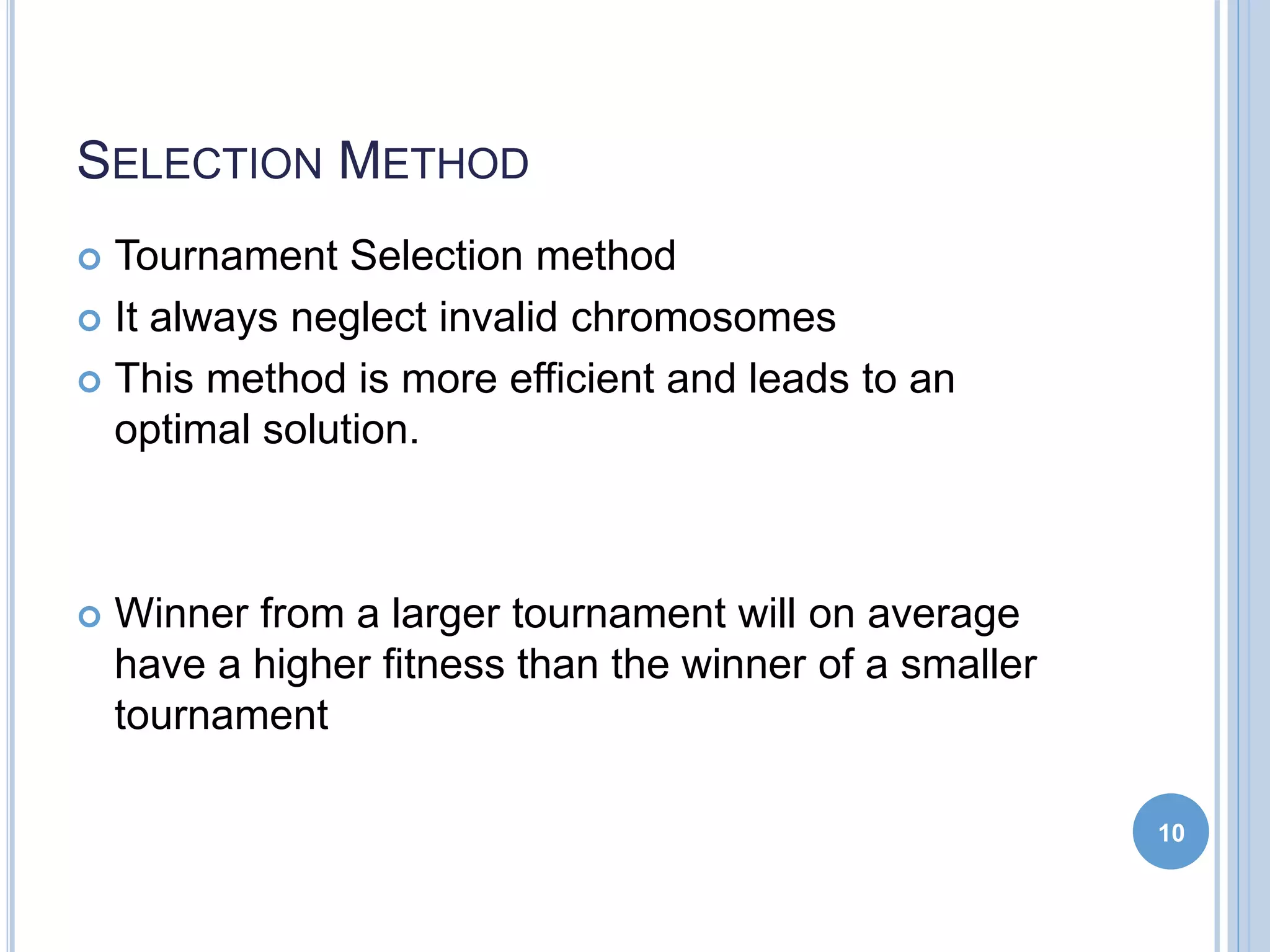 SELECTION METHOD

Tournament Selection method

It always neglect invalid chromosomes

This method is more efficient and leads to an optimal solution.

Winner from a larger tournament will on average have a higher fitness than the winner of a smaller tournament

10